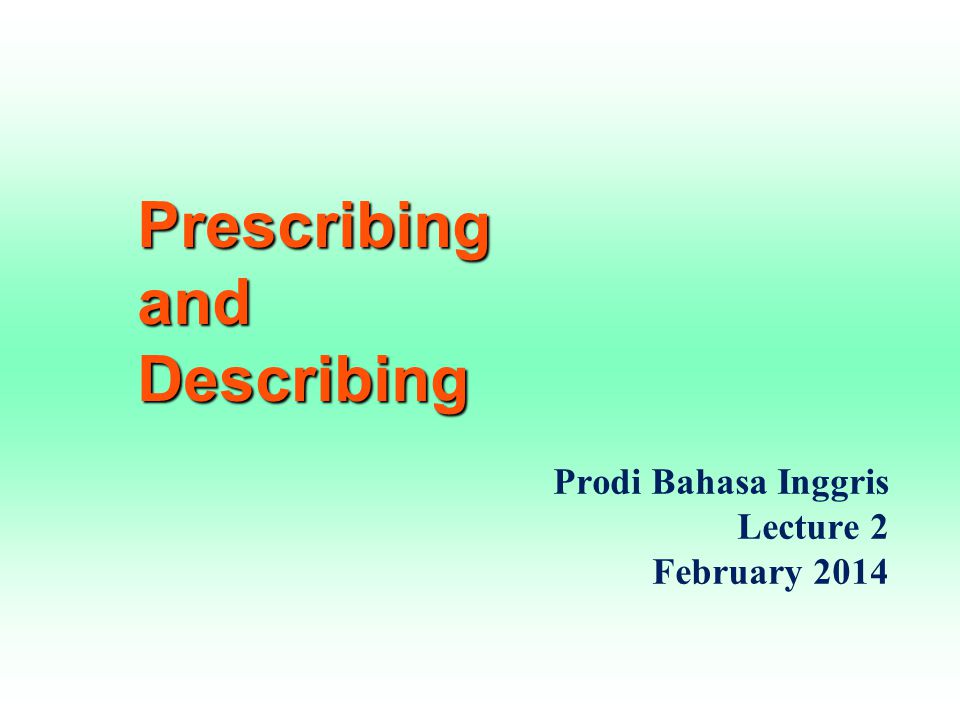 Prescribing and Describing

Prodi Bahasa Inggris
Lecture 2
February 2014